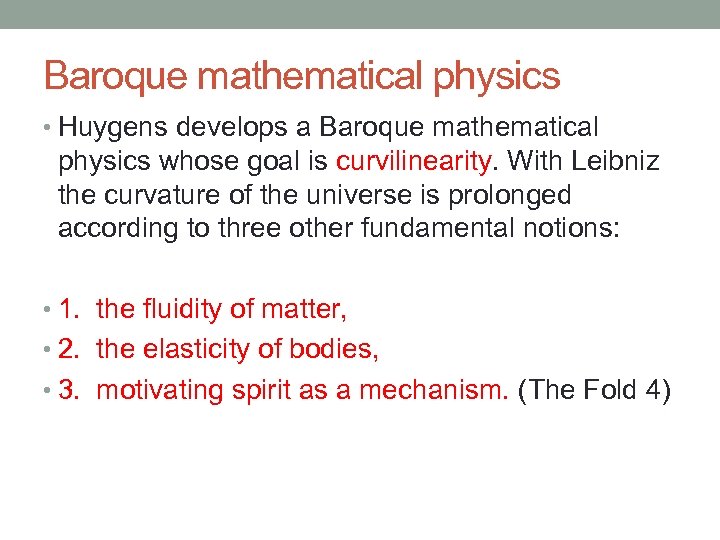 Baroque mathematical physics

• Huygens develops a Baroque mathematical physics whose goal is curvilinearity. With Leibniz the curvature of the universe is prolonged according to three other fundamental notions:

• 1. the fluidity of matter,
• 2. the elasticity of bodies,
• 3. motivating spirit as a mechanism. (The Fold 4)